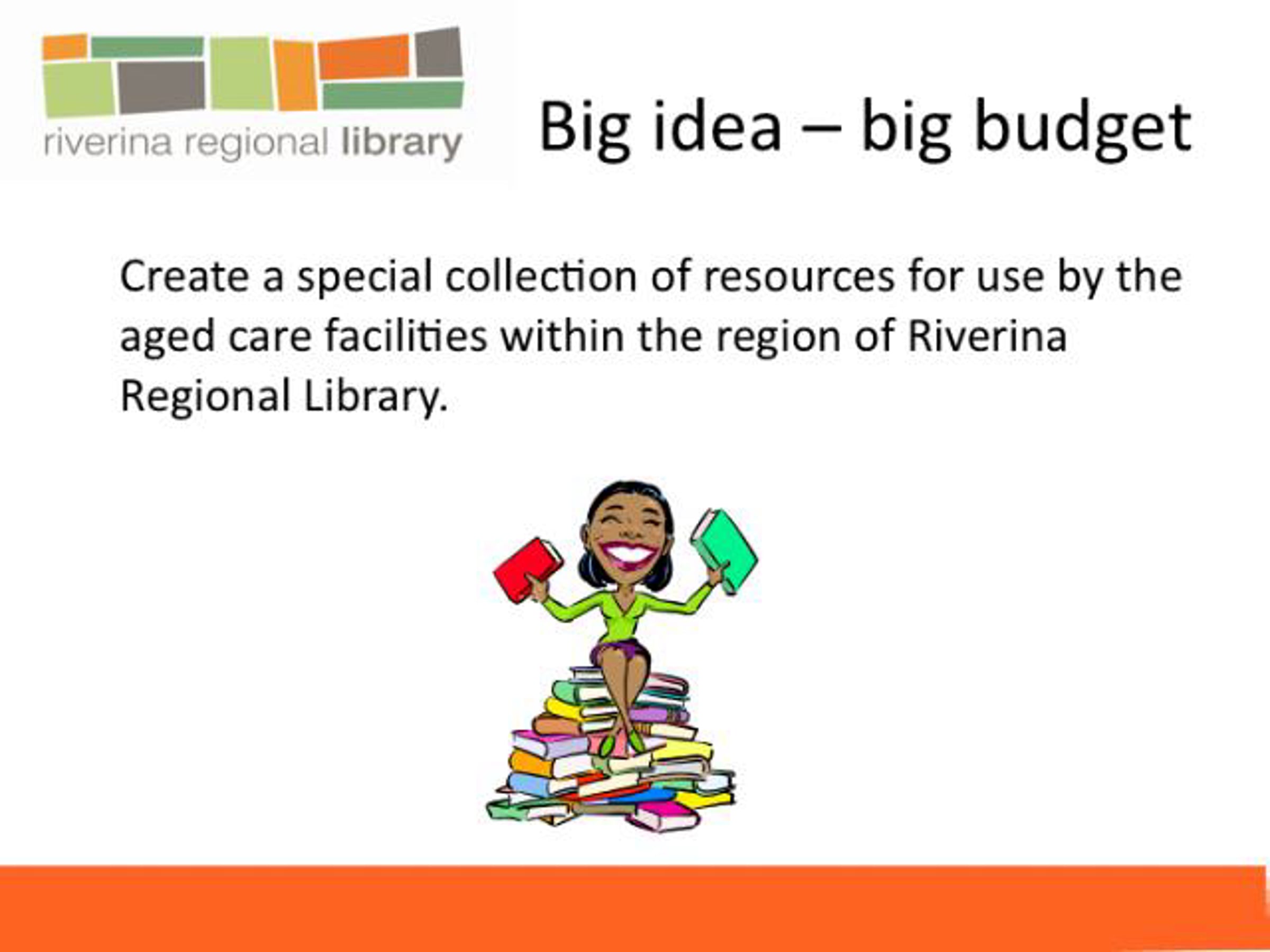 riverina regional library

Big idea – big budget

Create a special collection of resources for use by the aged care facilities within the region of Riverina Regional Library.